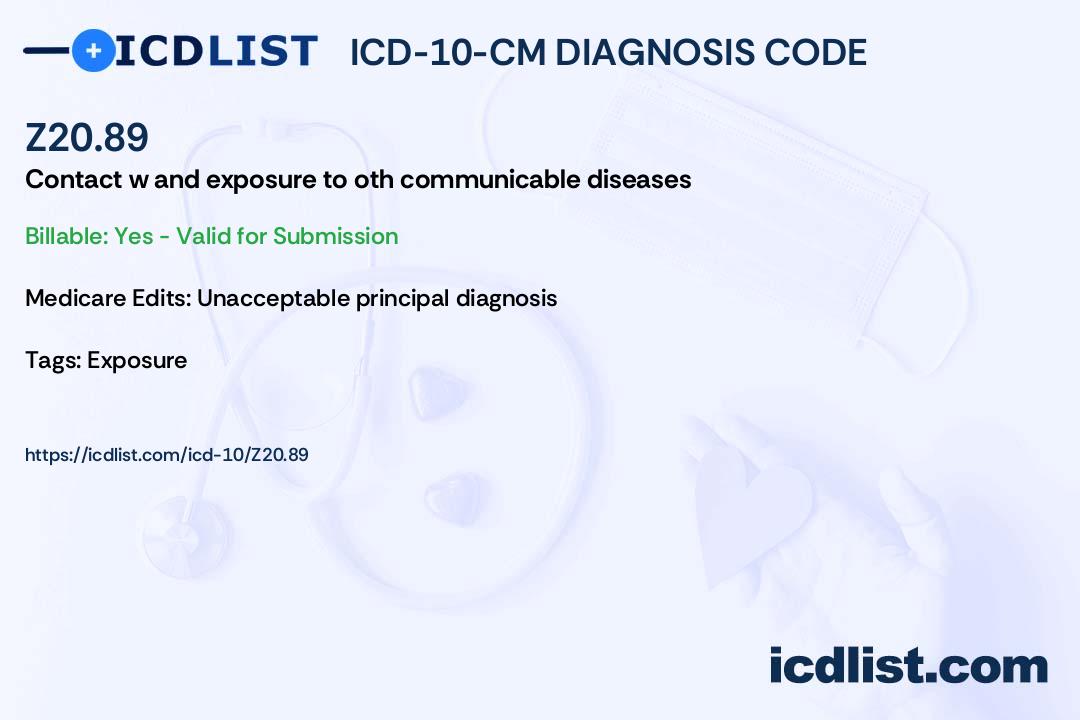 ICDLIST ICD-10-CM DIAGNOSIS CODE

Z20.89

Contact w and exposure to oth communicable diseases

Billable: Yes - Valid for Submission

Medicare Edits: Unacceptable principal diagnosis

Tags: Exposure

https://icdlist.com/icd-10/Z20.89

icdlist.com